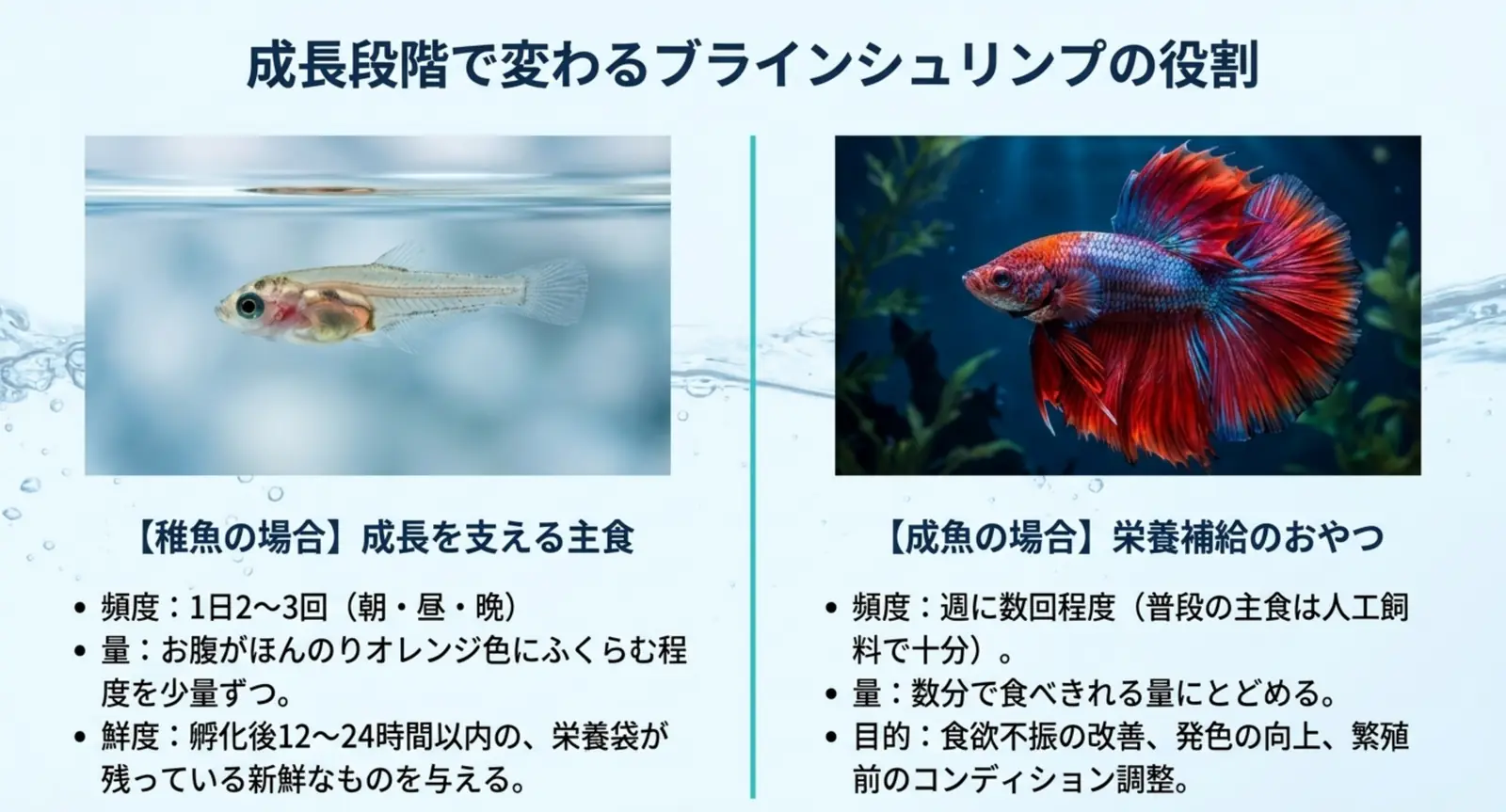 成長段階で変わるブラインシュリンプの役割

【稚魚の場合】成長を支える主食

• 頻度：1日2〜3回（朝・昼・晩）
• 量：お腹がほんのりオレンジ色にふくらむ程度を少量ずつ。
• 鮮度：孵化後12〜24時間以内の、栄養袋が残っている新鮮なものを与える。

【成魚の場合】栄養補給のおやつ

• 頻度：週に数回程度（普段の主食は人工飼料で十分）。
• 量：数分で食べきれる量にとどめる。
• 目的：食欲不振の改善、発色の向上、繁殖前のコンディション調整。